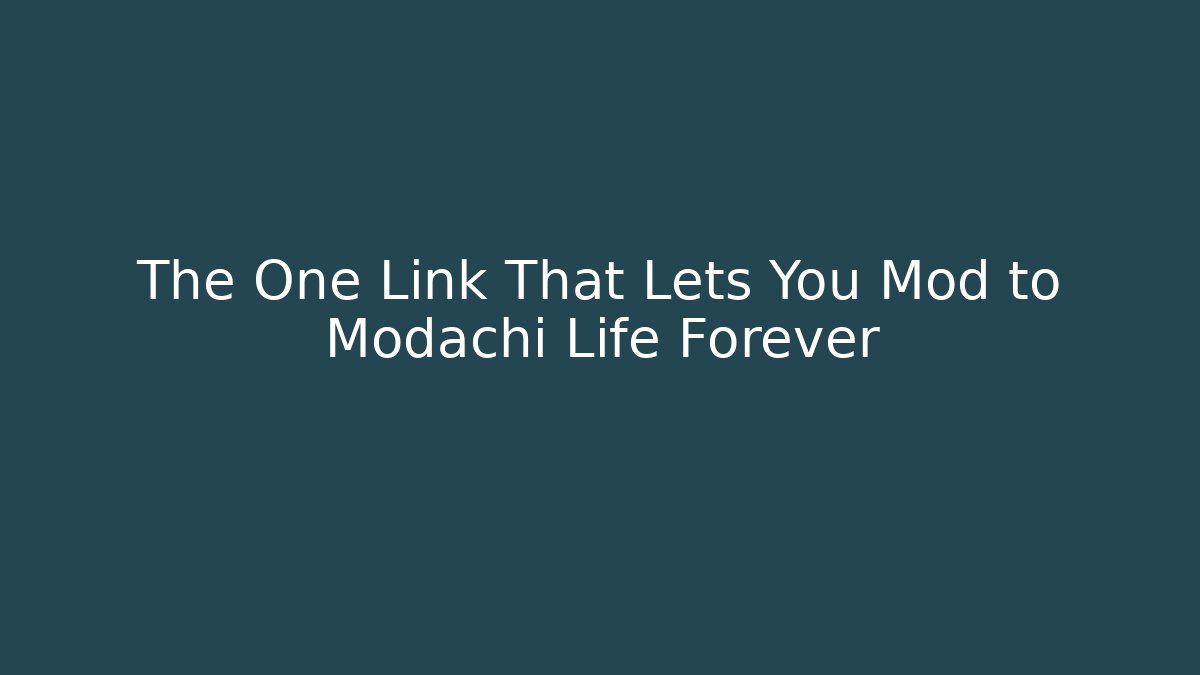 The One Link That Lets You Mod to Modachi Life Forever